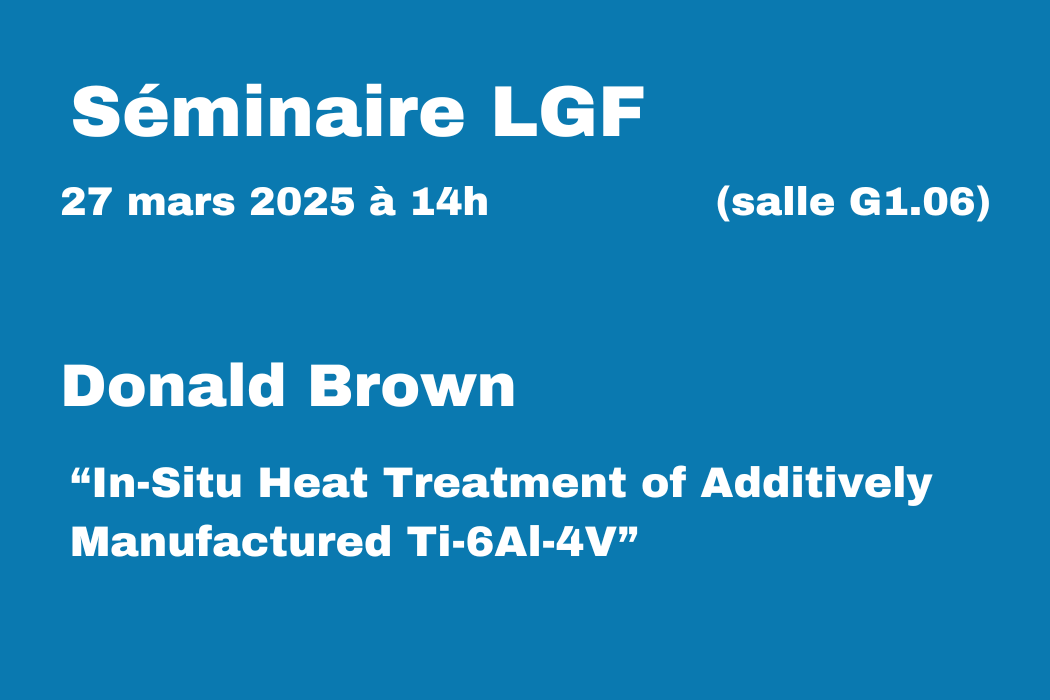 Séminaire LGF

27 mars 2025 à 14h (salle G1.06)

Donald Brown

“In-Situ Heat Treatment of Additively Manufactured Ti-6Al-4V”